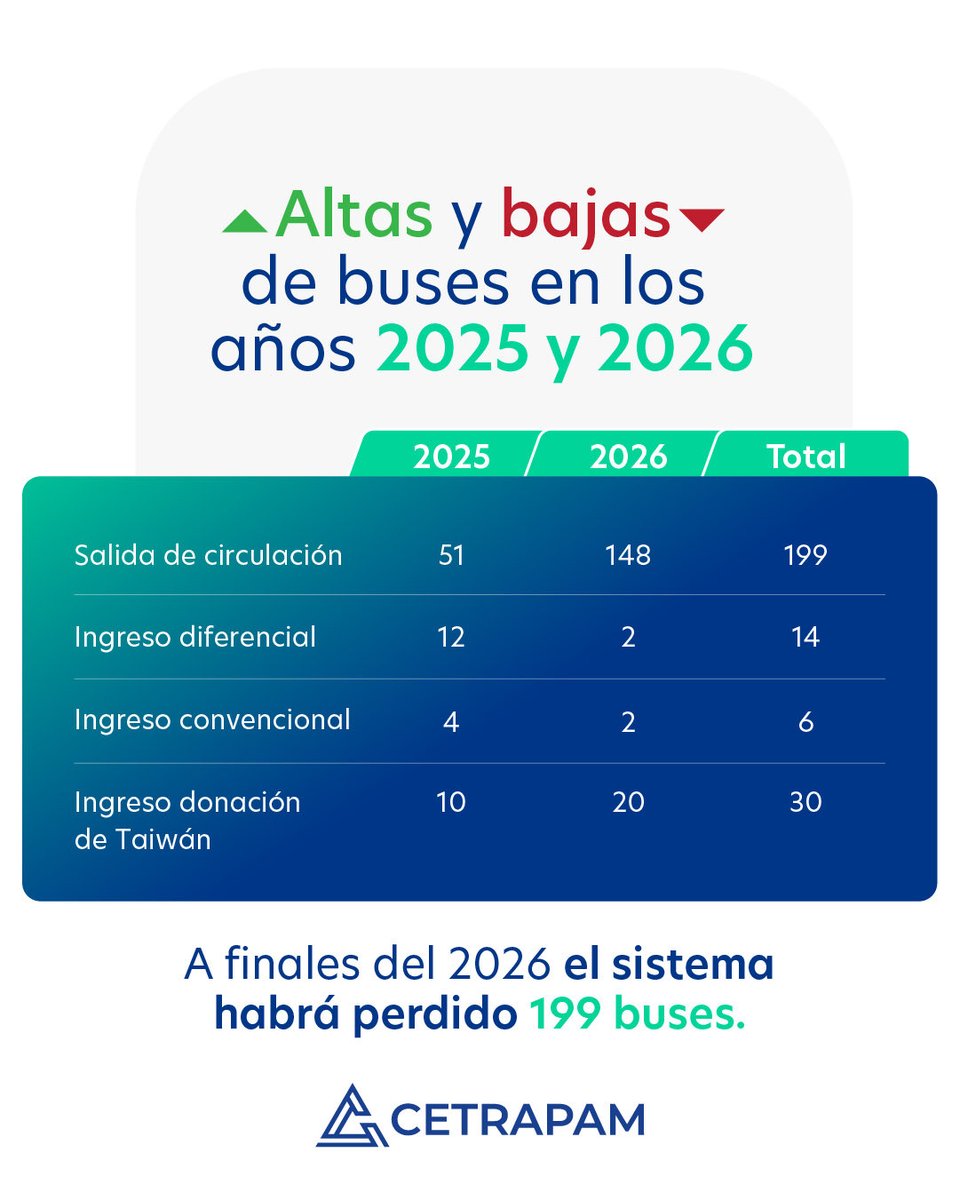 Altas y bajas de buses en los años 2025 y 2026

| | 2025 | 2026 | Total |
|---|---|---|---|
| Salida de circulación | 51 | 148 | 199 |
| Ingreso diferencial | 12 | 2 | 14 |
| Ingreso convencional | 4 | 2 | 6 |
| Ingreso donación de Taiwán | 10 | 20 | 30 |

A finales del 2026 el sistema habrá perdido 199 buses.

CETRAPAM